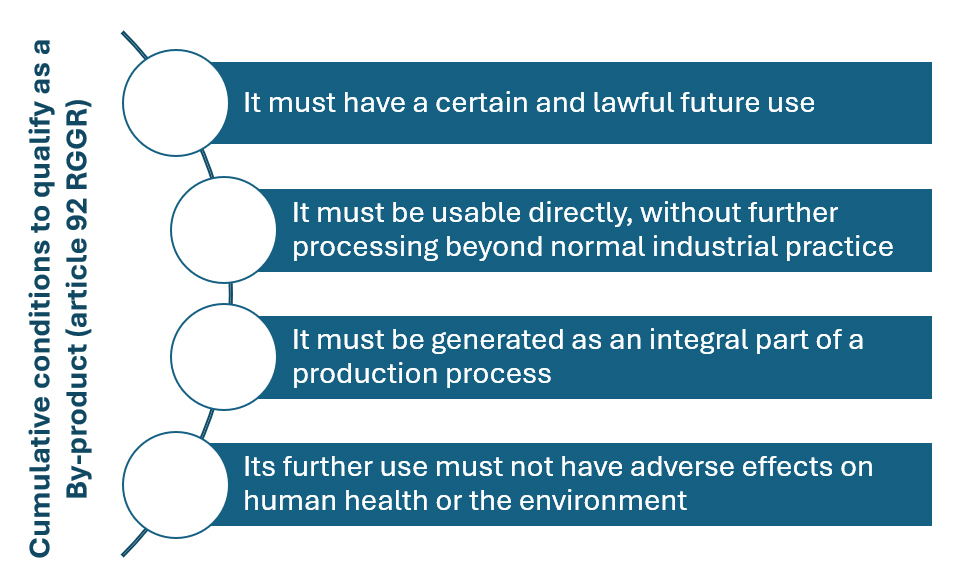 Cumulative conditions to qualify as a By-product (article 92 RGGR)

It must have a certain and lawful future use

It must be usable directly, without further processing beyond normal industrial practice

It must be generated as an integral part of a production process

Its further use must not have adverse effects on human health or the environment